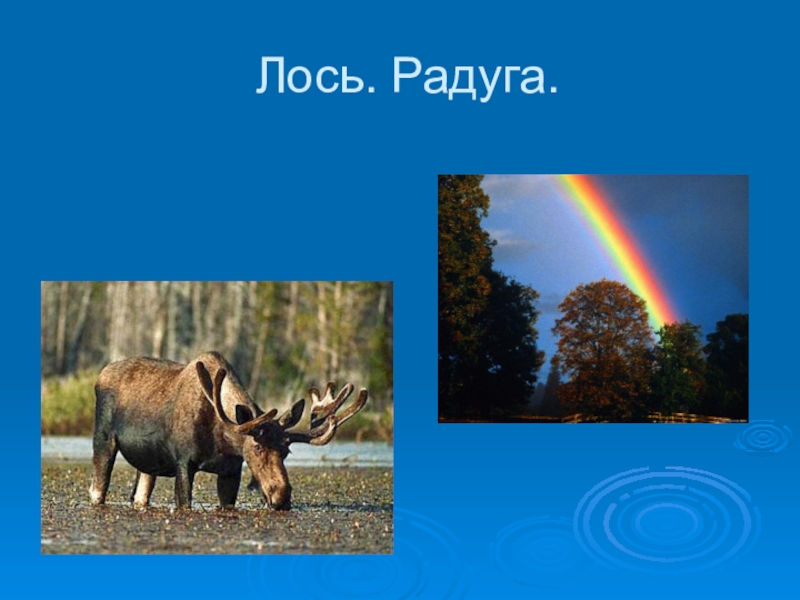 Лось. Радуга.